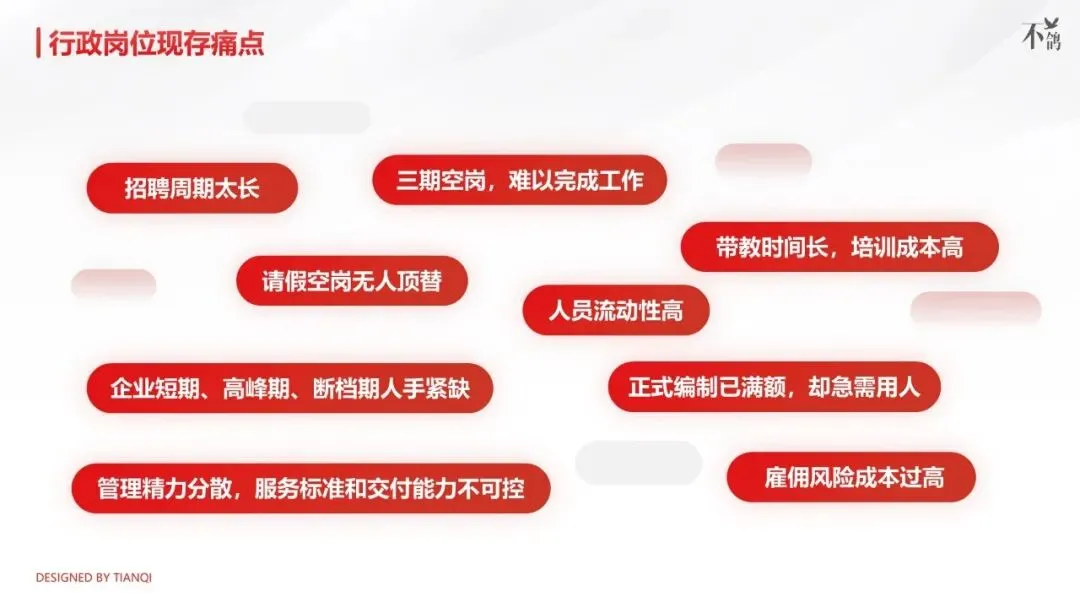 行政岗位现存痛点

不鸽

招聘周期太长

三期空岗，难以完成工作

带教时间长，培训成本高

请假空岗无人顶替

人员流动性高

企业短期、高峰期、断档期人手紧缺

正式编制已满额，却急需用人

管理精力分散，服务标准和交付能力不可控

雇佣风险成本过高

DESIGNED BY TIANQI